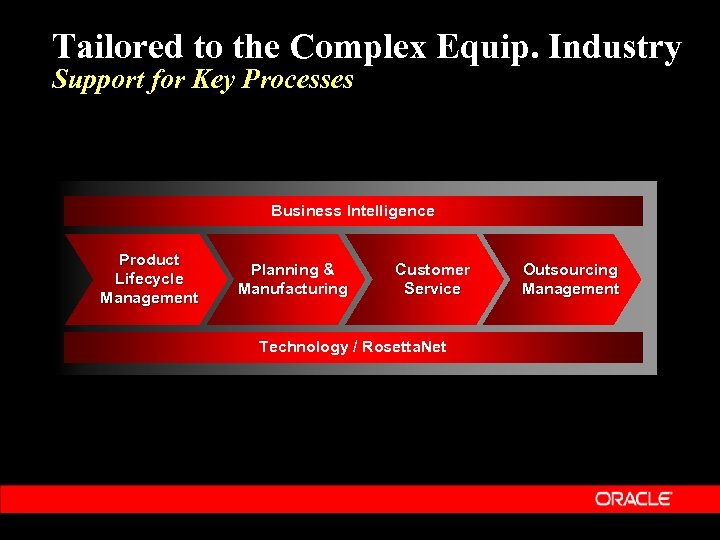 Tailored to the Complex Equip. Industry
Support for Key Processes

Business Intelligence

Product Lifecycle Management

Planning & Manufacturing

Customer Service

Outsourcing Management

Technology / RosettaNet

ORACLE